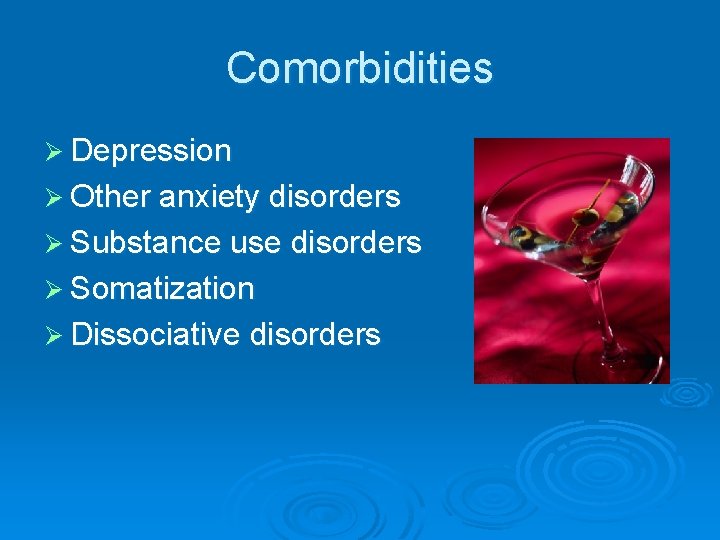 Comorbidities

➢ Depression
➢ Other anxiety disorders
➢ Substance use disorders
➢ Somatization
➢ Dissociative disorders